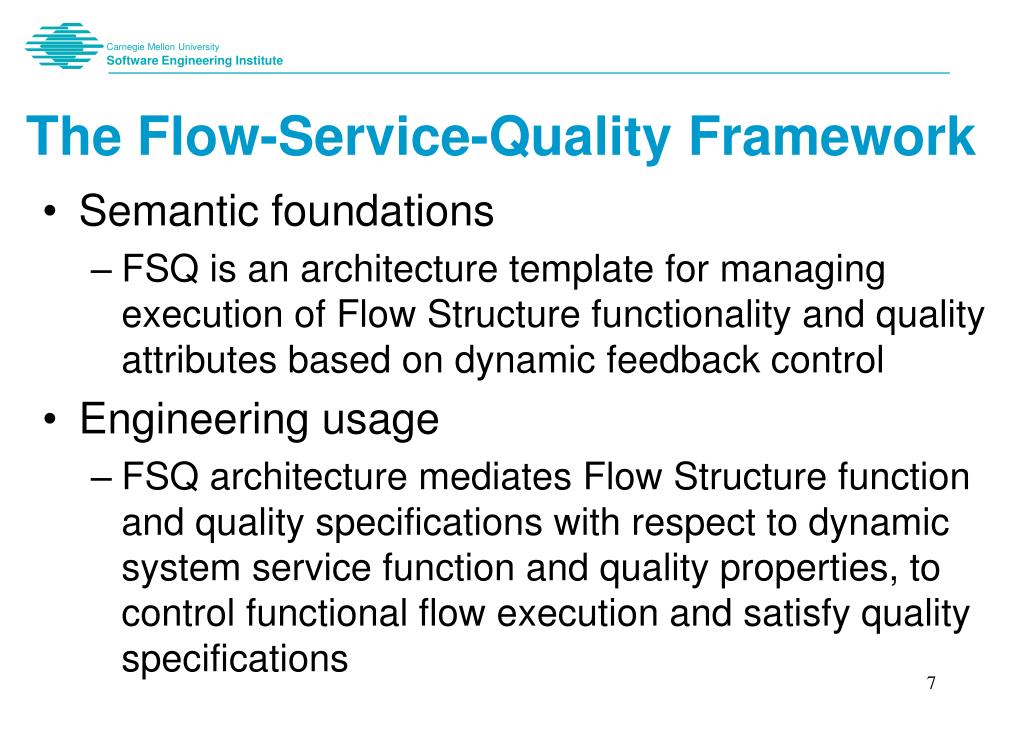 Carnegie Mellon University
Software Engineering Institute

The Flow-Service-Quality Framework

• Semantic foundations
– FSQ is an architecture template for managing execution of Flow Structure functionality and quality attributes based on dynamic feedback control

• Engineering usage
– FSQ architecture mediates Flow Structure function and quality specifications with respect to dynamic system service function and quality properties, to control functional flow execution and satisfy quality specifications

7